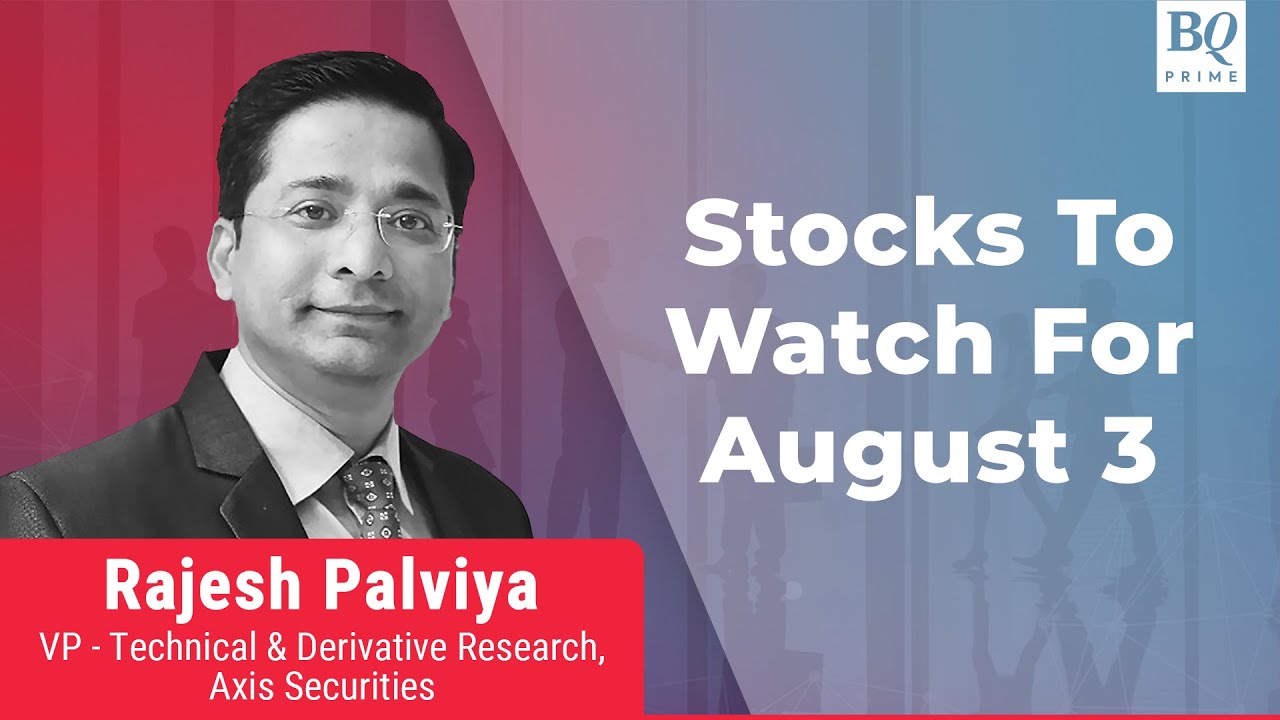 BQ PRIME

Stocks To Watch For August 3

Rajesh Palviya

VP - Technical & Derivative Research, Axis Securities